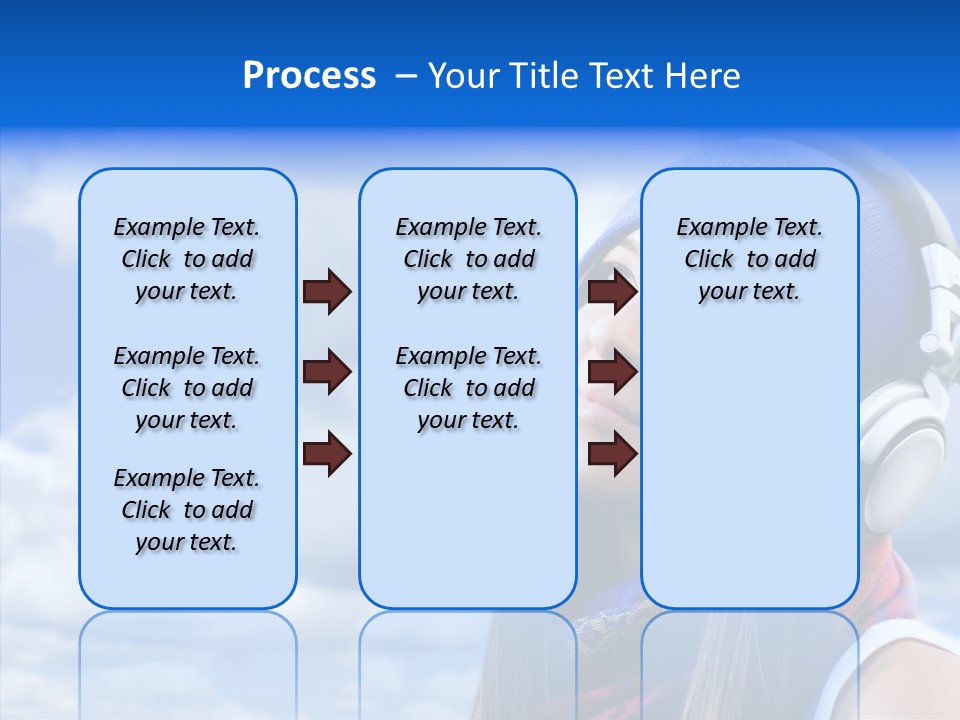 Process – Your Title Text Here

Example Text. Click to add your text.

Example Text. Click to add your text.

Example Text. Click to add your text.

Example Text. Click to add your text.

Example Text. Click to add your text.

Example Text. Click to add your text.